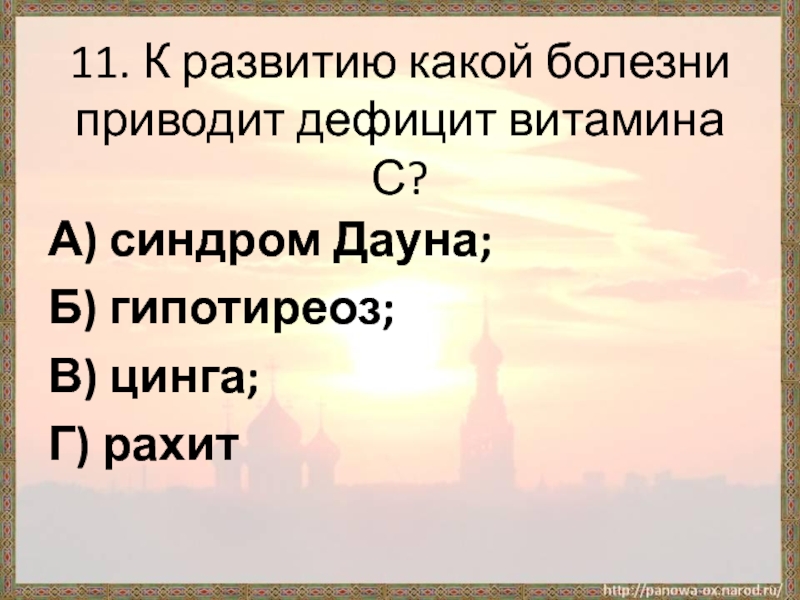 11. К развитию какой болезни приводит дефицит витамина С?

А) синдром Дауна;

Б) гипотиреоз;

В) цинга;

Г) рахит

http://panowa-ox.narod.ru/